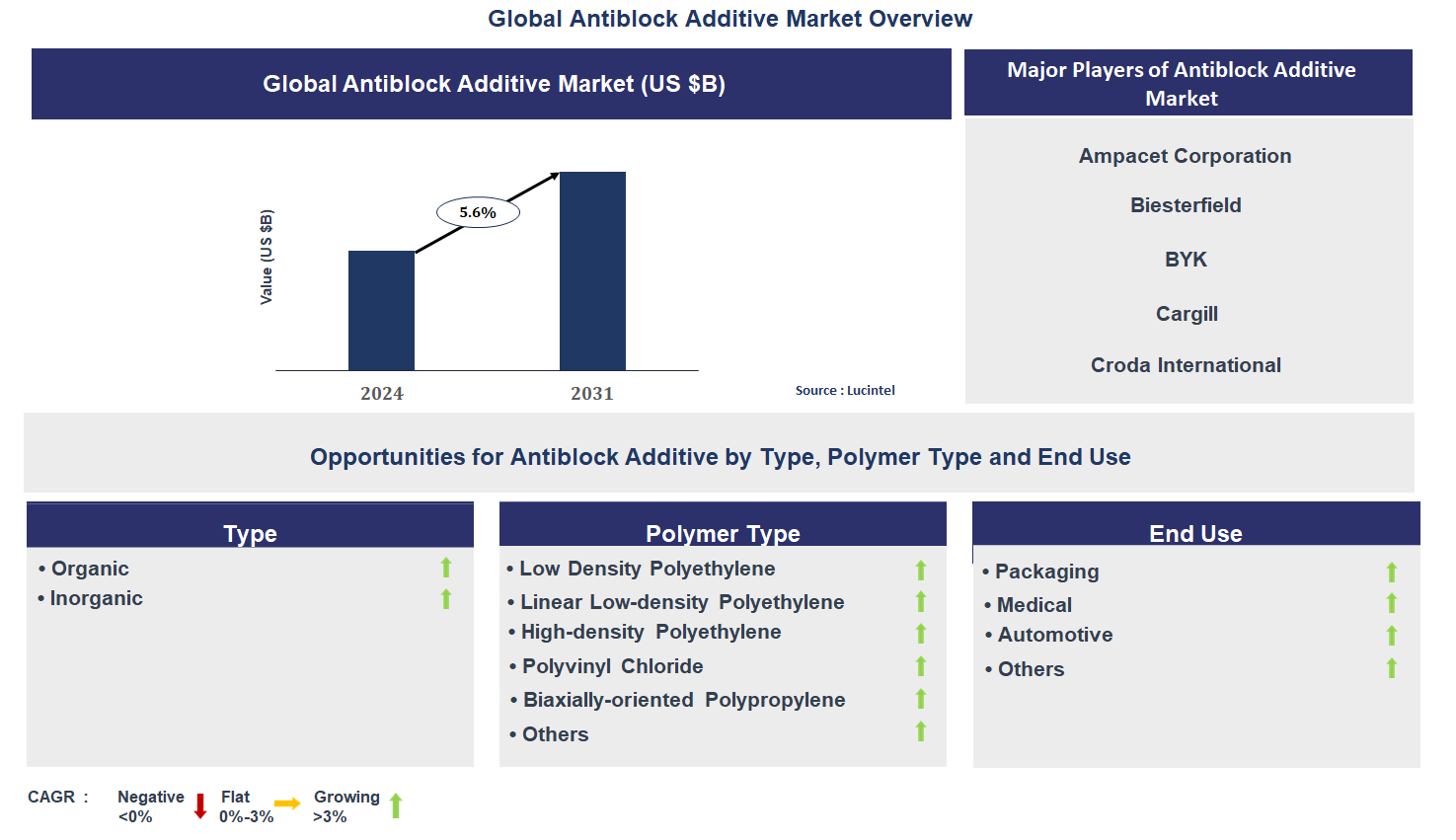 Global Antiblock Additive Market Overview

Global Antiblock Additive Market (US $B)

Value (US $B)

5.6%

2024

2031

Source : Lucintel

Major Players of Antiblock Additive Market

Ampacet Corporation

Biesterfield

BYK

Cargill

Croda International

Opportunities for Antiblock Additive by Type, Polymer Type and End Use

Type

• Organic
• Inorganic

Polymer Type

• Low Density Polyethylene
• Linear Low-density Polyethylene
• High-density Polyethylene
• Polyvinyl Chloride
• Biaxially-oriented Polypropylene
• Others

End Use

• Packaging
• Medical
• Automotive
• Others

CAGR : Negative <0% Flat 0%-3% Growing >3%